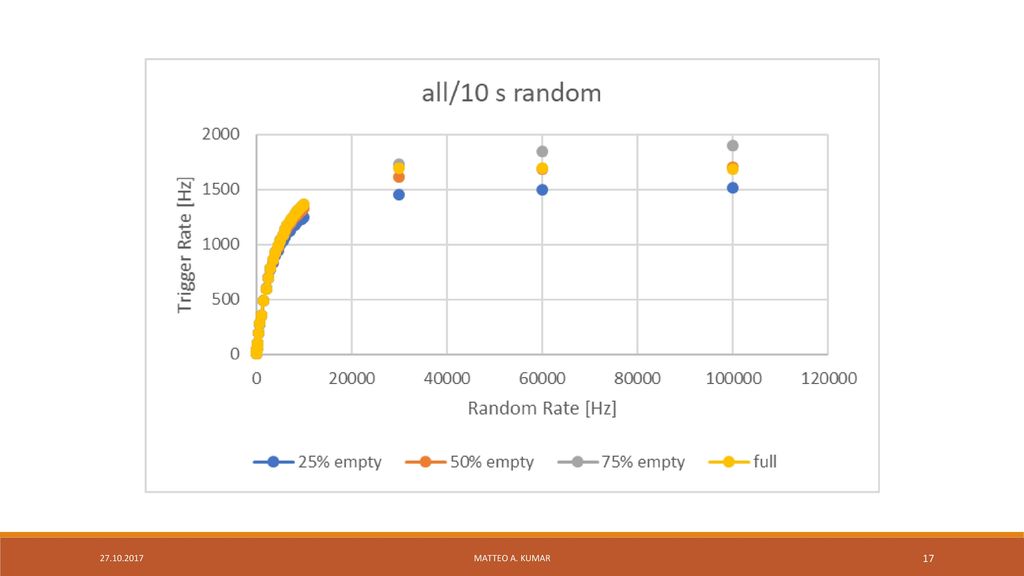 all/10 s random

Trigger Rate [Hz]

2000
1500
1000
500
0

0 20000 40000 60000 80000 100000 120000

Random Rate [Hz]

25% empty 50% empty 75% empty full

27.10.2017

MATTEO A. KUMAR

17